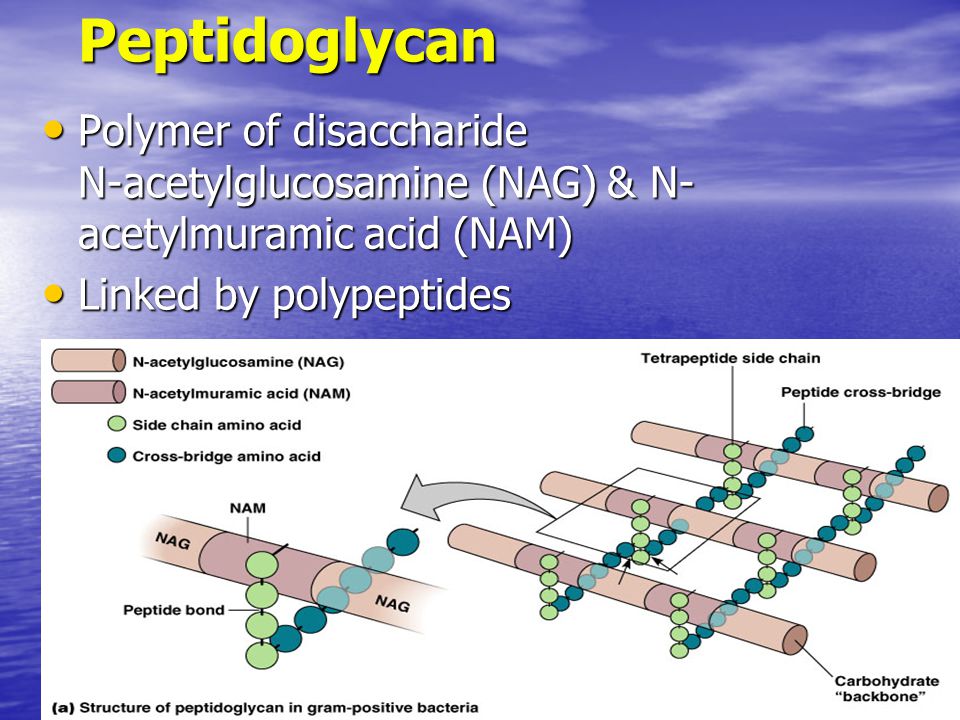 Peptidoglycan

• Polymer of disaccharide N-acetylglucosamine (NAG) & N-acetylmuramic acid (NAM)
• Linked by polypeptides

N-acetylglucosamine (NAG)
N-acetylmuramic acid (NAM)
Side chain amino acid
Cross-bridge amino acid

Tetrapeptide side chain
Peptide cross-bridge

NAM
NAG
NAG
Peptide bond

Carbohydrate "backbone"

(a) Structure of peptidoglycan in gram-positive bacteria